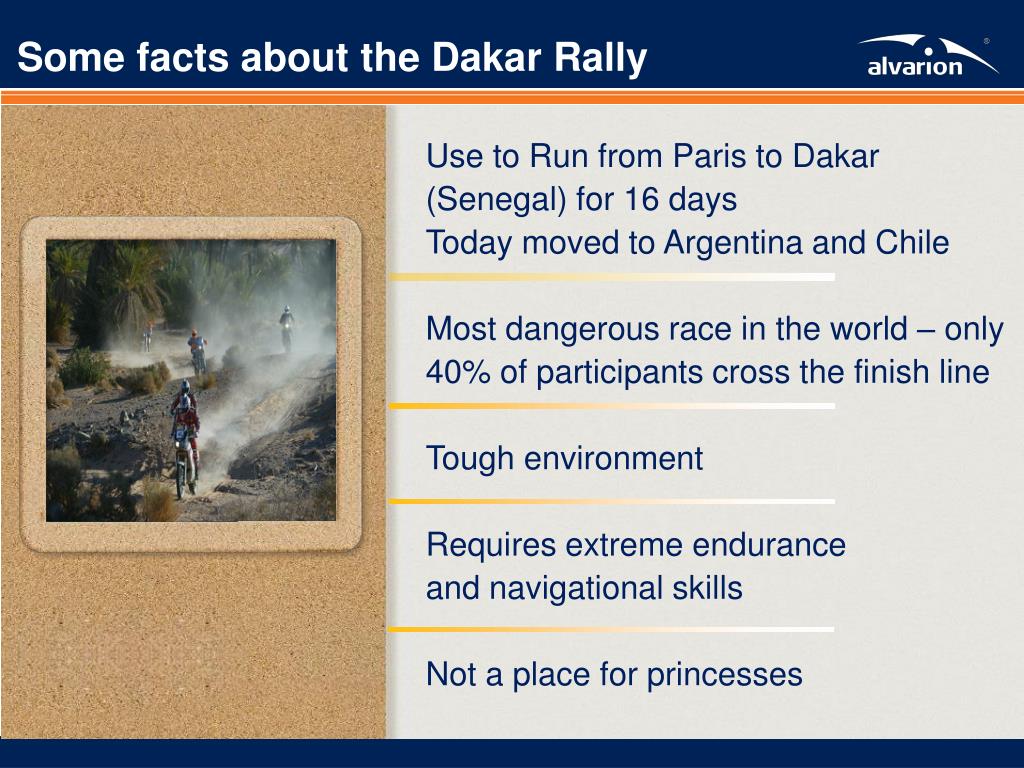 Some facts about the Dakar Rally

alvarion®

Use to Run from Paris to Dakar (Senegal) for 16 days
Today moved to Argentina and Chile

Most dangerous race in the world – only 40% of participants cross the finish line

Tough environment

Requires extreme endurance and navigational skills

Not a place for princesses